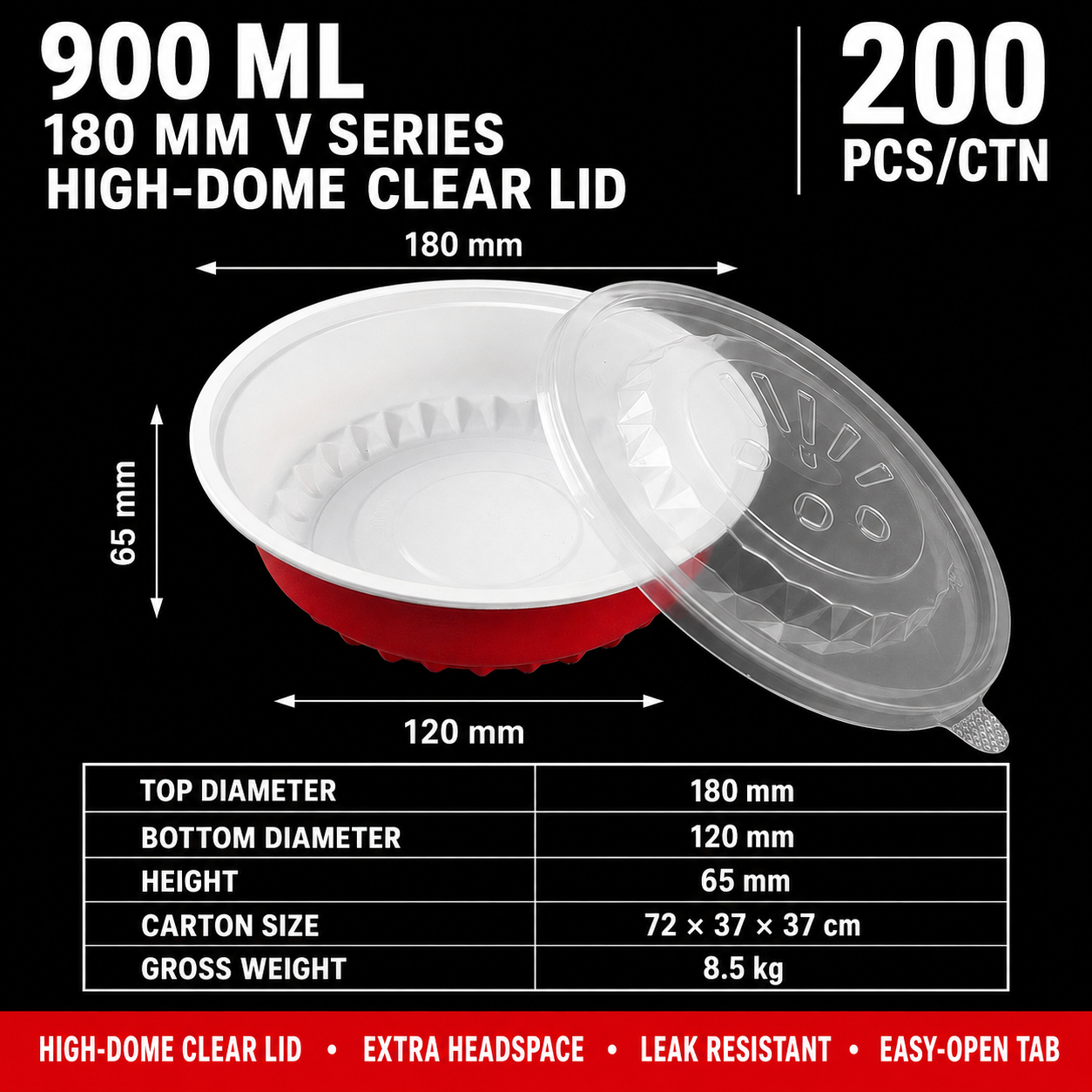 900 ML
180 MM V SERIES
HIGH-DOME CLEAR LID

200
PCS/CTN

180 mm

65 mm

120 mm

| TOP DIAMETER | 180 mm |
|---|---|
| BOTTOM DIAMETER | 120 mm |
| HEIGHT | 65 mm |
| CARTON SIZE | 72 × 37 × 37 cm |
| GROSS WEIGHT | 8.5 kg |

HIGH-DOME CLEAR LID • EXTRA HEADSPACE • LEAK RESISTANT • EASY-OPEN TAB